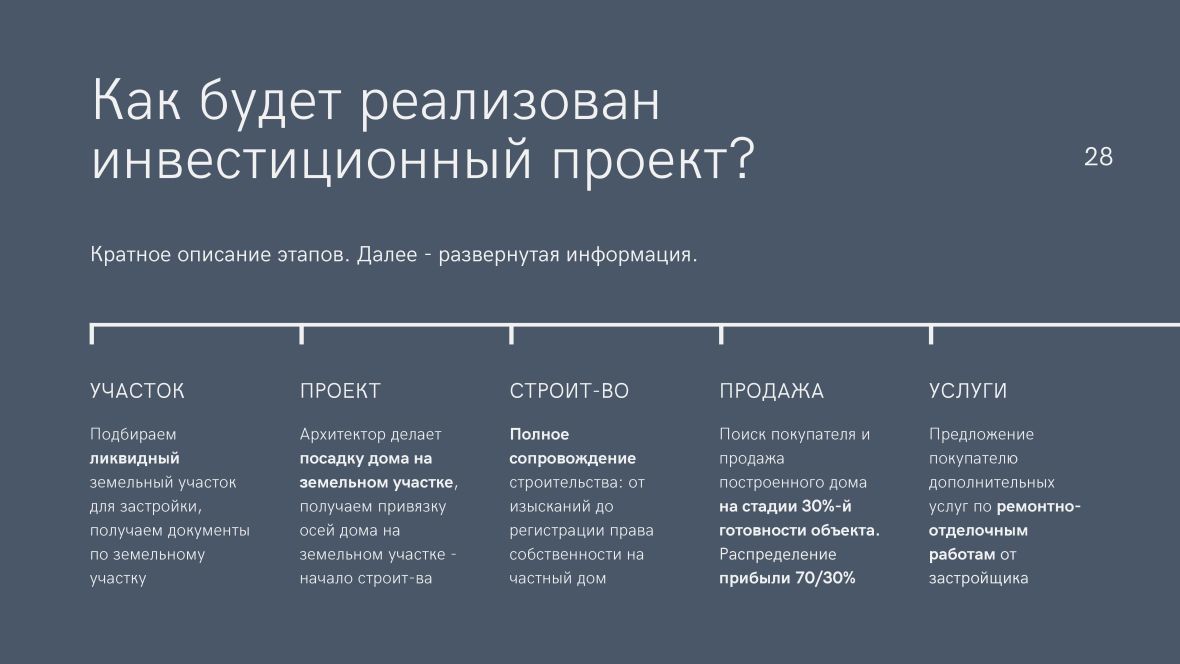 Как будет реализован инвестиционный проект?

28

Кратное описание этапов. Далее - развернутая информация.

УЧАСТОК

Подбираем ликвидный земельный участок для застройки, получаем документы по земельному участку

ПРОЕКТ

Архитектор делает посадку дома на земельном участке, получаем привязку осей дома на земельном участке - начало строит-ва

СТРОИТ-ВО

Полное сопровождение строительства: от изысканий до регистрации права собственности на частный дом

ПРОДАЖА

Поиск покупателя и продажа построенного дома на стадии 30%-й готовности объекта. Распределение прибыли 70/30%

УСЛУГИ

Предложение покупателю дополнительных услуг по ремонтно-отделочным работам от застройщика